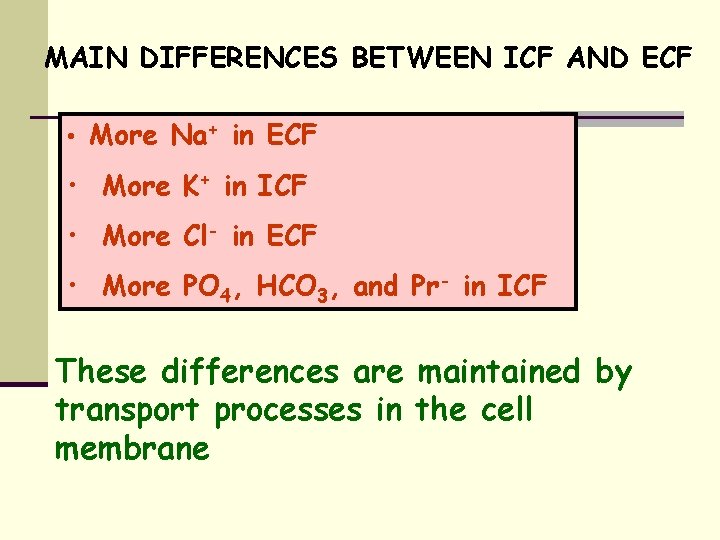 MAIN DIFFERENCES BETWEEN ICF AND ECF

• More $Na^+$ in ECF
• More $K^+$ in ICF
• More $Cl^-$ in ECF
• More $PO_4$, $HCO_3$, and $Pr^-$ in ICF

These differences are maintained by transport processes in the cell membrane